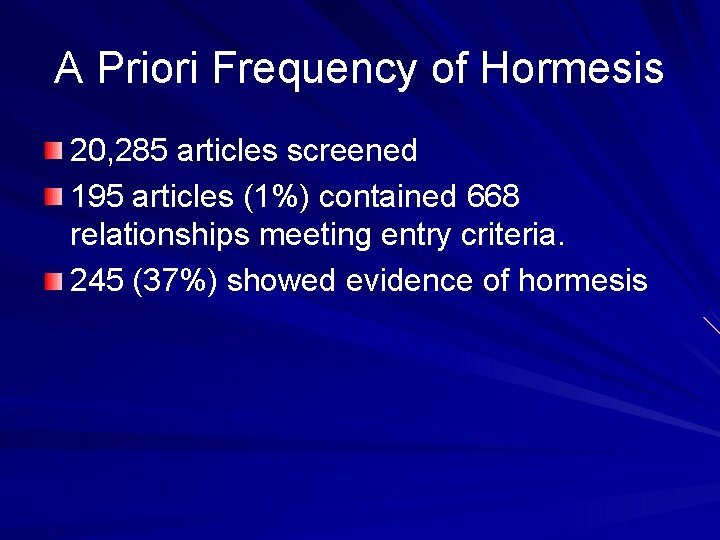 A Priori Frequency of Hormesis

20,285 articles screened

195 articles (1%) contained 668 relationships meeting entry criteria.

245 (37%) showed evidence of hormesis